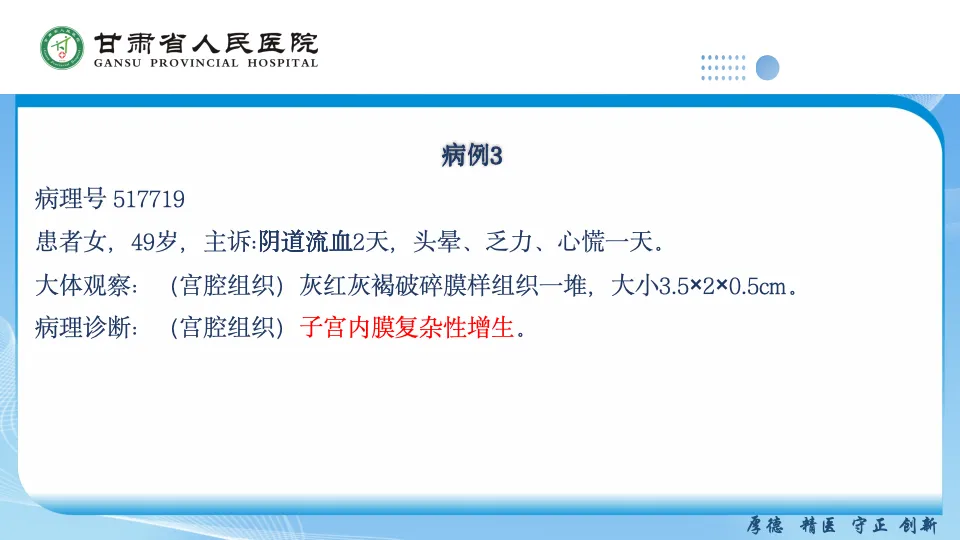 甘肃省人民医院
GANSU PROVINCIAL HOSPITAL

病例3

病理号 517719

患者女，49岁，主诉:阴道流血2天，头晕、乏力、心慌一天。

大体观察：（宫腔组织）灰红灰褐破碎膜样组织一堆，大小3.5×2×0.5cm。

病理诊断：（宫腔组织）子宫内膜复杂性增生。

厚德 精医 守正 创新